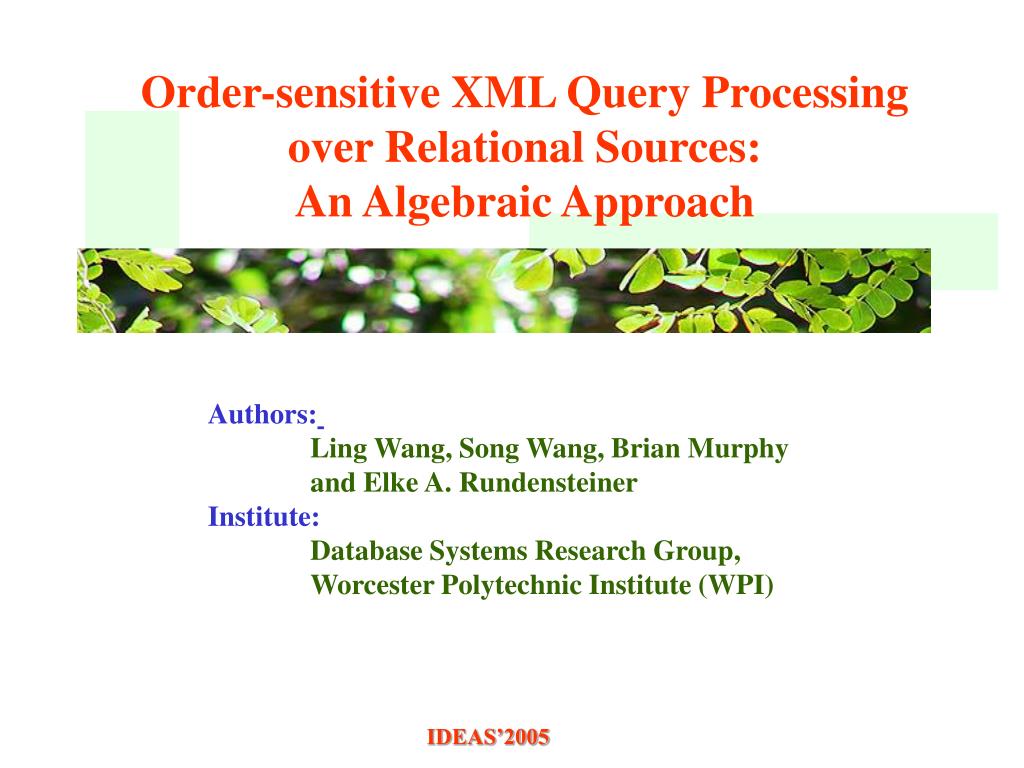 Order-sensitive XML Query Processing over Relational Sources: An Algebraic Approach

Authors:
Ling Wang, Song Wang, Brian Murphy and Elke A. Rundensteiner
Institute:
Database Systems Research Group, Worcester Polytechnic Institute (WPI)

IDEAS'2005